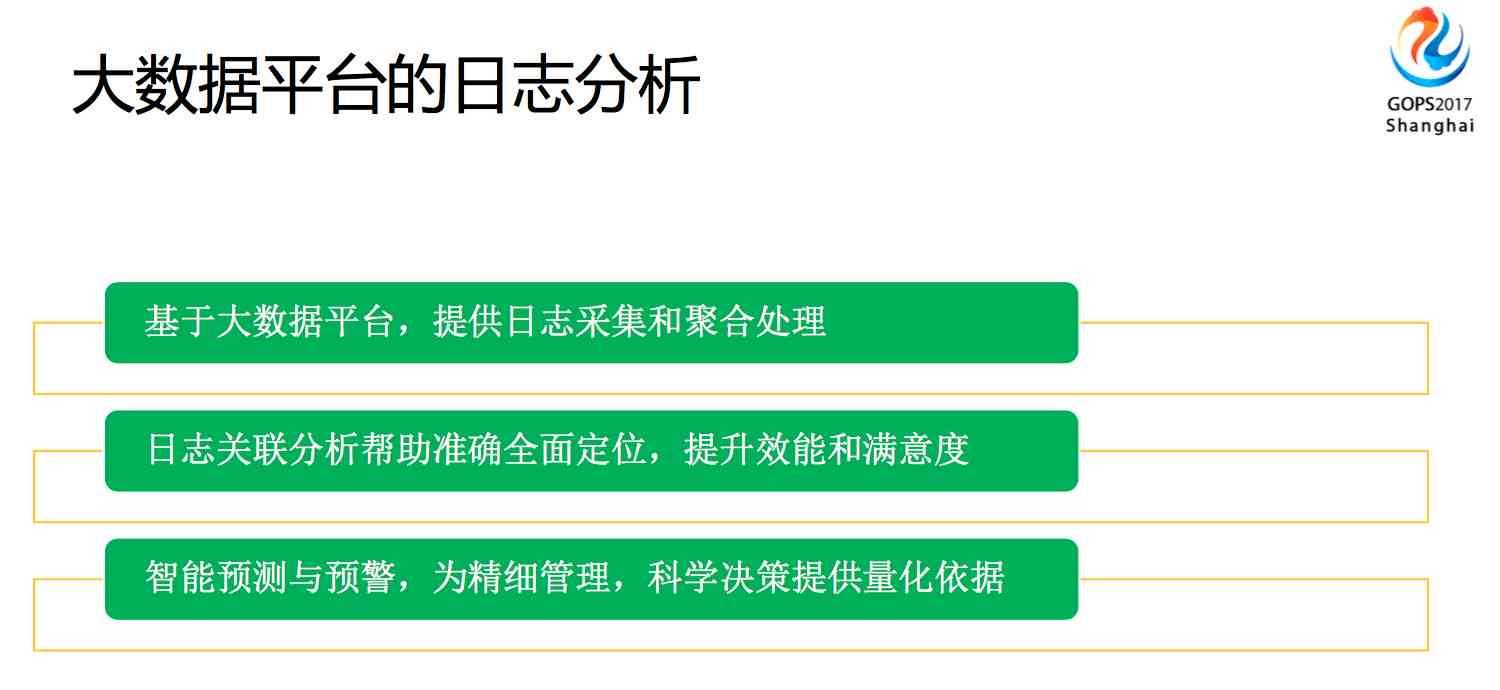 大数据平台的日志分析

GOPS2017
Shanghai

基于大数据平台，提供日志采集和聚合处理

日志关联分析帮助准确全面定位，提升效能和满意度

智能预测与预警，为精细管理，科学决策提供量化依据